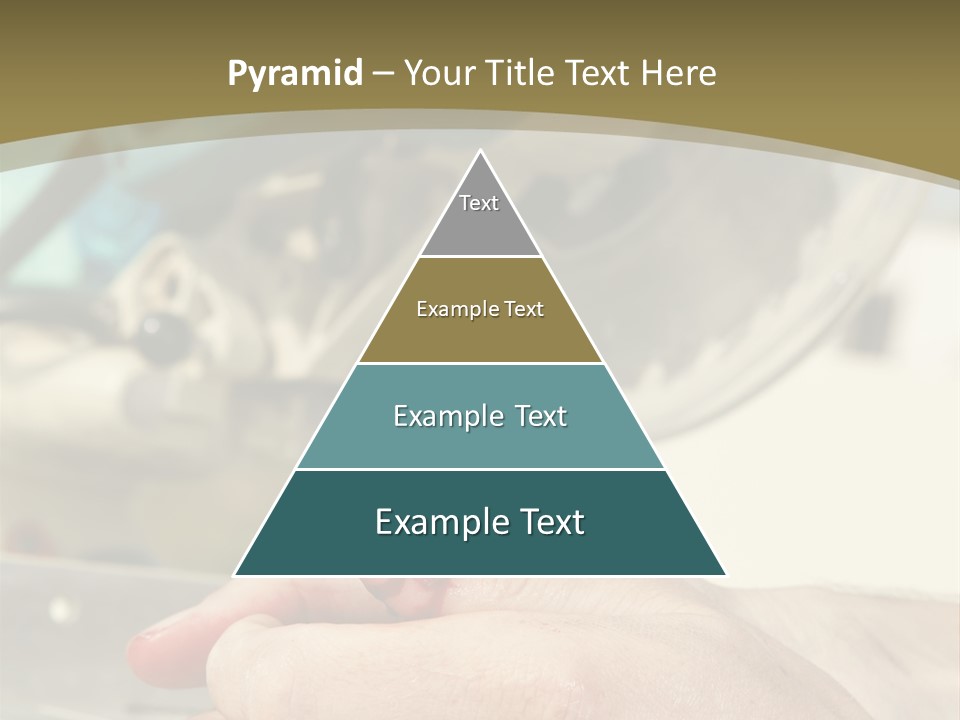 Pyramid – Your Title Text Here

Text

Example Text

Example Text

Example Text